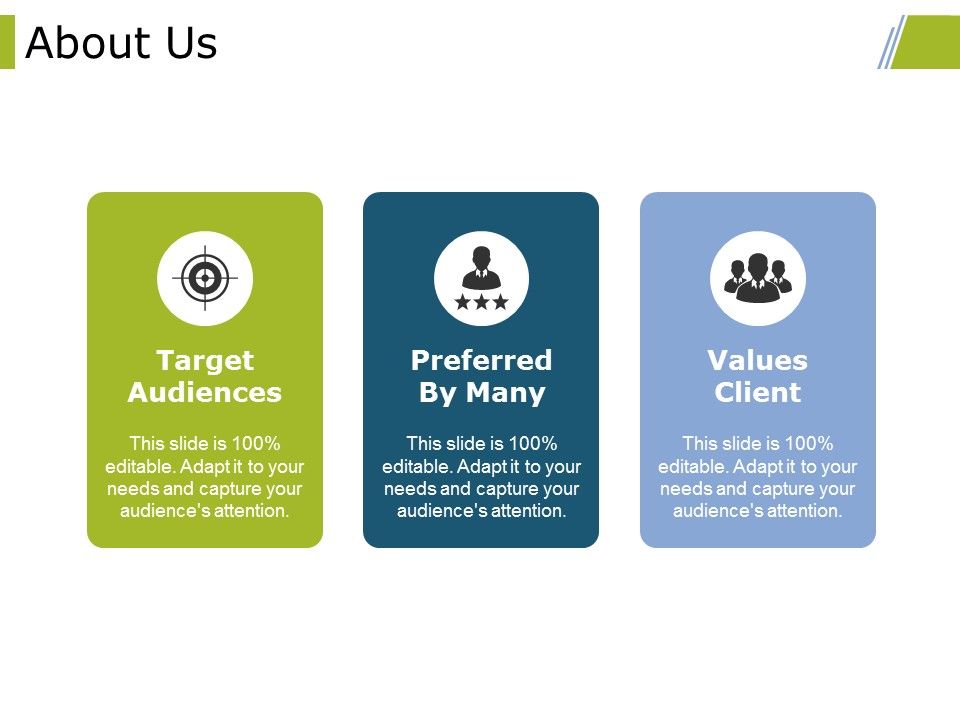 About Us

Target Audiences

This slide is 100% editable. Adapt it to your needs and capture your audience's attention.

Preferred By Many

This slide is 100% editable. Adapt it to your needs and capture your audience's attention.

Values Client

This slide is 100% editable. Adapt it to your needs and capture your audience's attention.